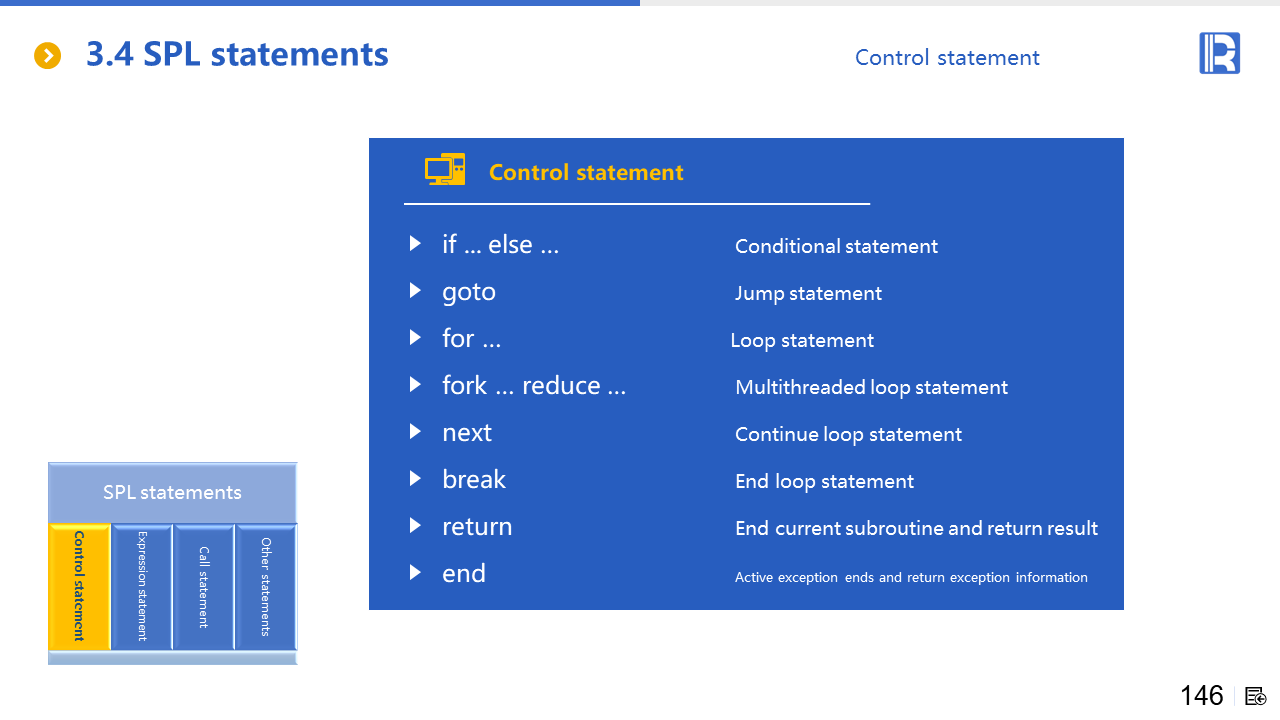 3.4 SPL statements

Control statement

Control statement

if … else … Conditional statement

goto Jump statement

for … Loop statement

fork … reduce … Multithreaded loop statement

next Continue loop statement

break End loop statement

return End current subroutine and return result

end Active exception ends and return exception information

SPL statements

Control statement

Expression statement

Call statement

Other statements

146